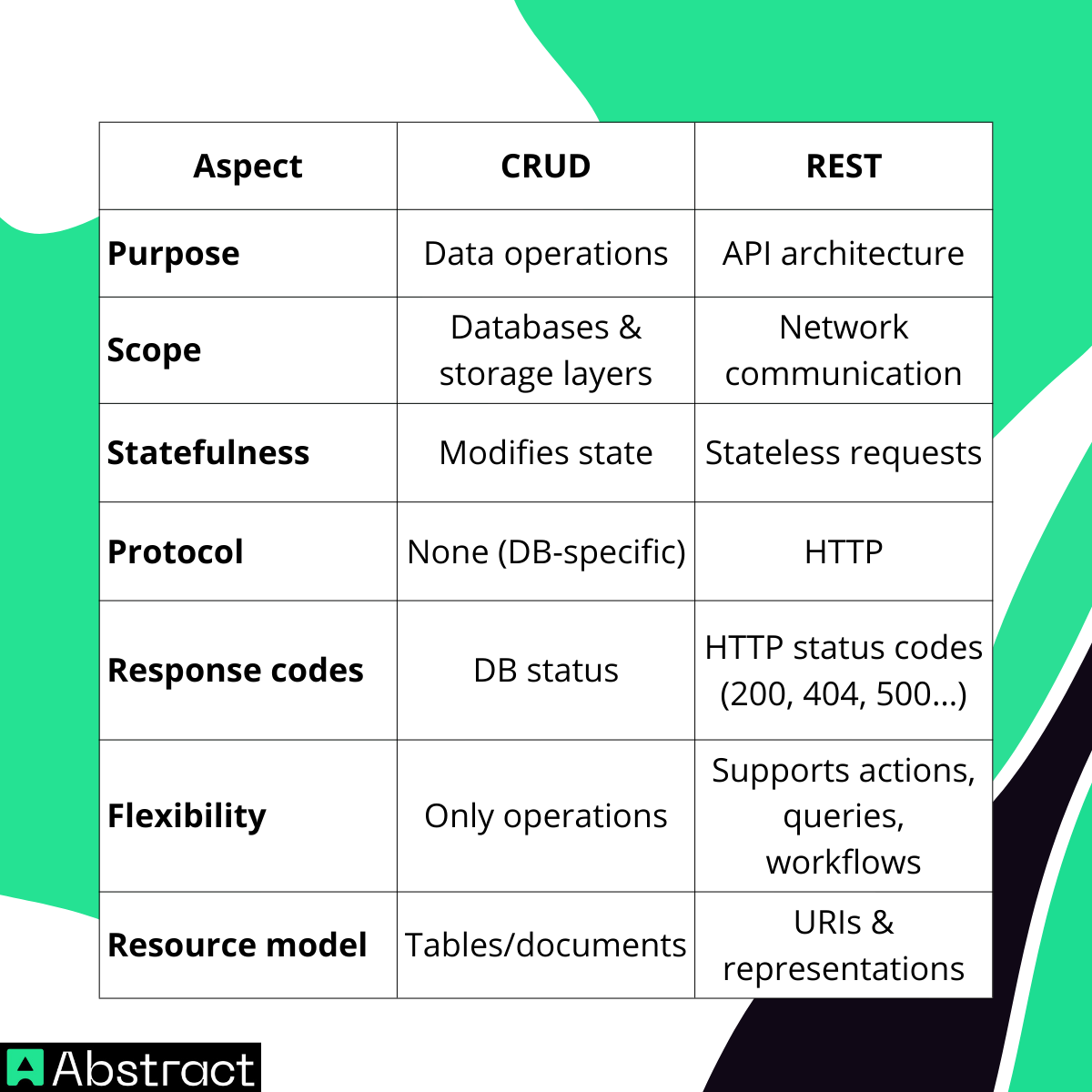 | Aspect | CRUD | REST |
|---|---|---|
| **Purpose** | Data operations | API architecture |
| **Scope** | Databases & storage layers | Network communication |
| **Statefulness** | Modifies state | Stateless requests |
| **Protocol** | None (DB-specific) | HTTP |
| **Response codes** | DB status | HTTP status codes (200, 404, 500...) |
| **Flexibility** | Only operations | Supports actions, queries, workflows |
| **Resource model** | Tables/documents | URIs & representations |

Abstract